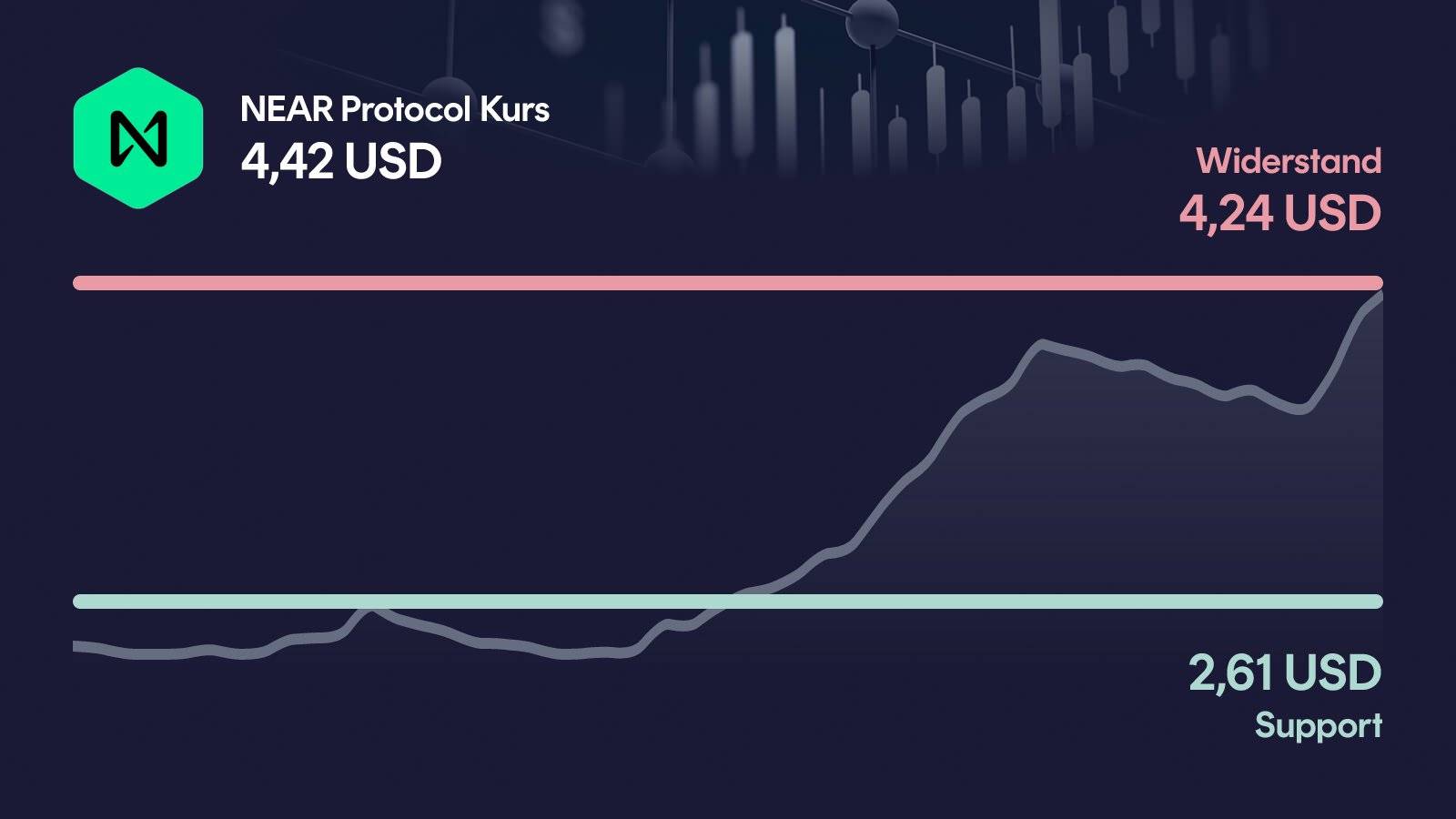 NEAR Protocol Kurs
4,42 USD

Widerstand
4,24 USD

2,61 USD
Support